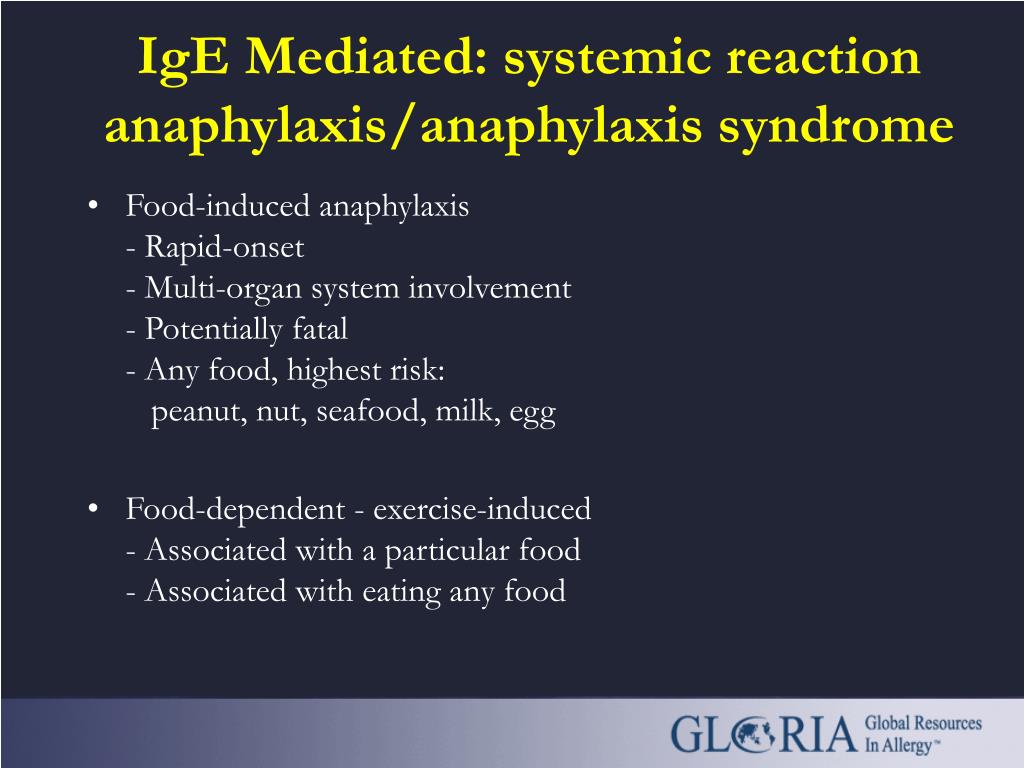 IgE Mediated: systemic reaction anaphylaxis/anaphylaxis syndrome

• Food-induced anaphylaxis
- Rapid-onset
- Multi-organ system involvement
- Potentially fatal
- Any food, highest risk:
peanut, nut, seafood, milk, egg

• Food-dependent - exercise-induced
- Associated with a particular food
- Associated with eating any food

GLORIA Global Resources In Allergy™